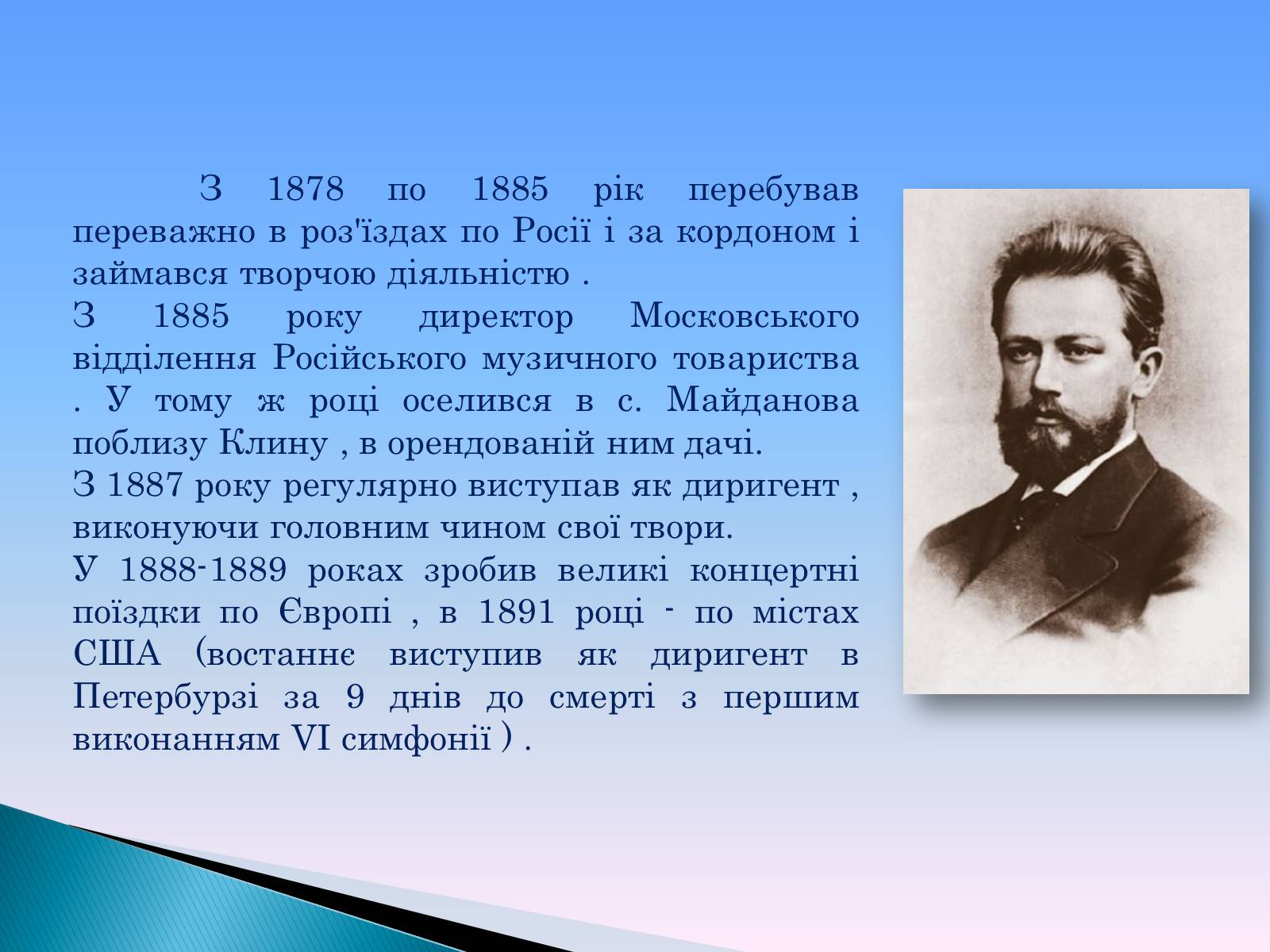 З 1878 по 1885 рік перебував переважно в роз'їздах по Росії і за кордоном і займався творчою діяльністю .
З 1885 року директор Московського відділення Російського музичного товариства . У тому ж році оселився в с. Майданова поблизу Клину , в орендованій ним дачі.
З 1887 року регулярно виступав як диригент , виконуючи головним чином свої твори.
У 1888-1889 роках зробив великі концертні поїздки по Європі , в 1891 році - по містах США (востаннє виступив як диригент в Петербурзі за 9 днів до смерті з першим виконанням VI симфонії ) .